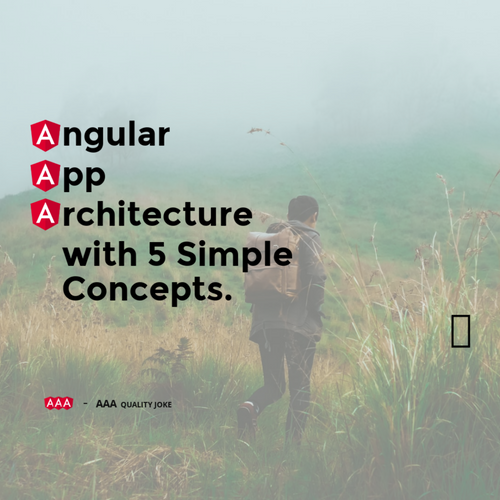 Angular
App
Architecture
with 5 Simple Concepts.

AAA - AAA QUALITY JOKE